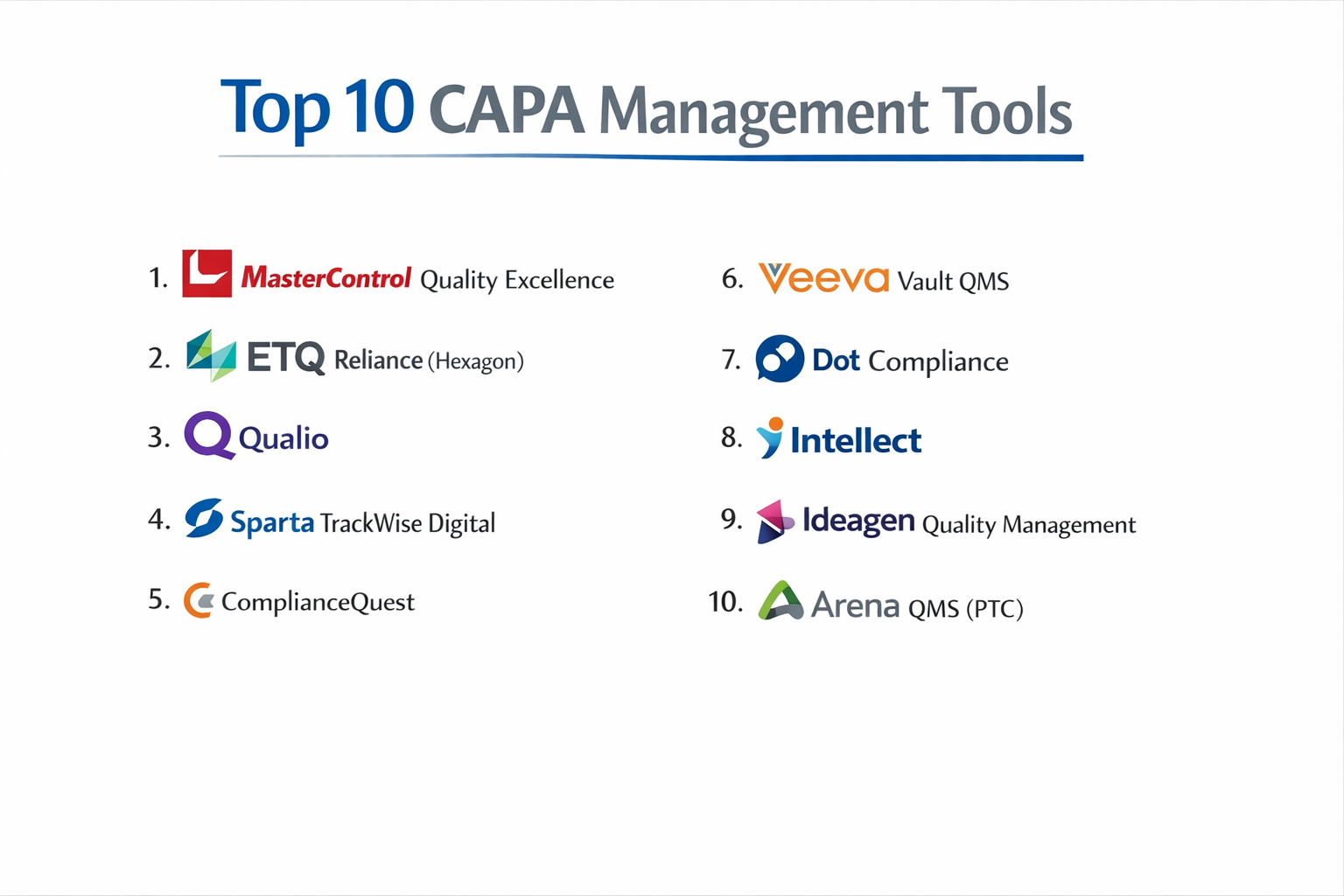 Top 10 CAPA Management Tools

1. MasterControl Quality Excellence

2. ETQ Reliance (Hexagon)

3. Qualio

4. Sparta TrackWise Digital

5. ComplianceQuest

6. Veeva Vault QMS

7. Dot Compliance

8. Intellect

9. Ideagen Quality Management

10. Arena QMS (PTC)